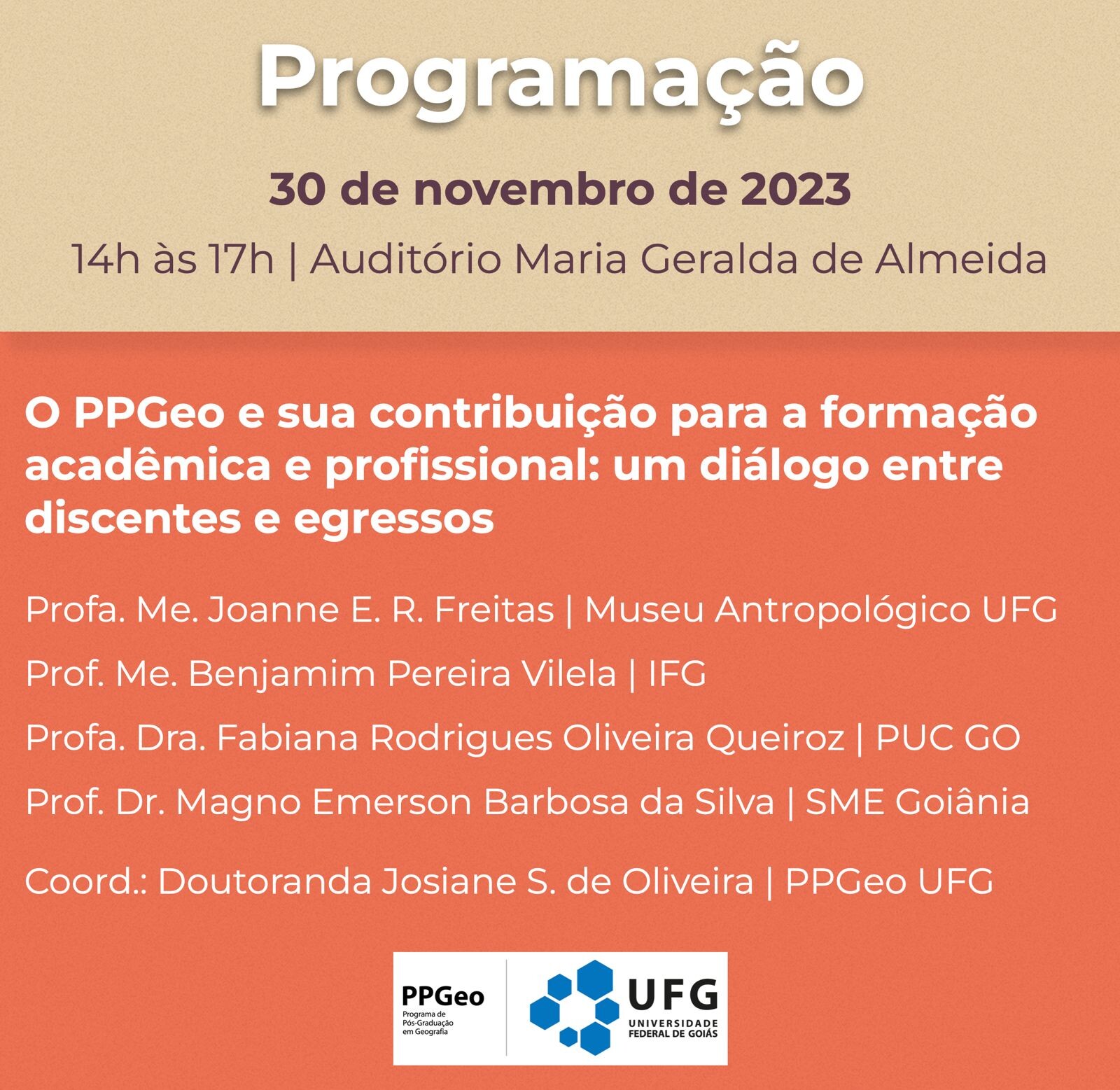 Programação

30 de novembro de 2023

14h às 17h | Auditório Maria Geralda de Almeida

O PPGeo e sua contribuição para a formação acadêmica e profissional: um diálogo entre discentes e egressos

Profa. Me. Joanne E. R. Freitas | Museu Antropológico UFG

Prof. Me. Benjamim Pereira Vilela | IFG

Profa. Dra. Fabiana Rodrigues Oliveira Queiroz | PUC GO

Prof. Dr. Magno Emerson Barbosa da Silva | SME Goiânia

Coord.: Doutoranda Josiane S. de Oliveira | PPGeo UFG

PPGeo
Programa de Pós-Graduação em Geografia

UFG
UNIVERSIDADE FEDERAL DE GOIÁS